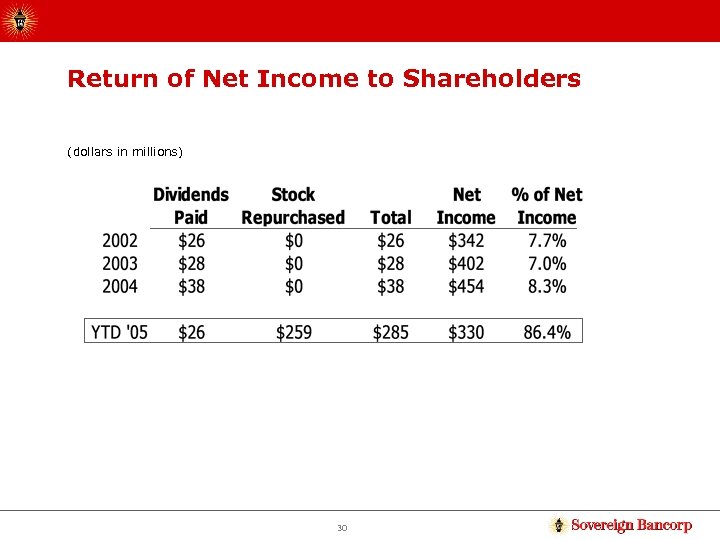 Return of Net Income to Shareholders

(dollars in millions)

| | Dividends Paid | Stock Repurchased | Total | Net Income | % of Net Income |
|---|---|---|---|---|---|
| 2002 | \$26 | \$0 | \$26 | \$342 | 7.7% |
| 2003 | \$28 | \$0 | \$28 | \$402 | 7.0% |
| 2004 | \$38 | \$0 | \$38 | \$454 | 8.3% |
| YTD '05 | \$26 | \$259 | \$285 | \$330 | 86.4% |

30

Sovereign Bancorp